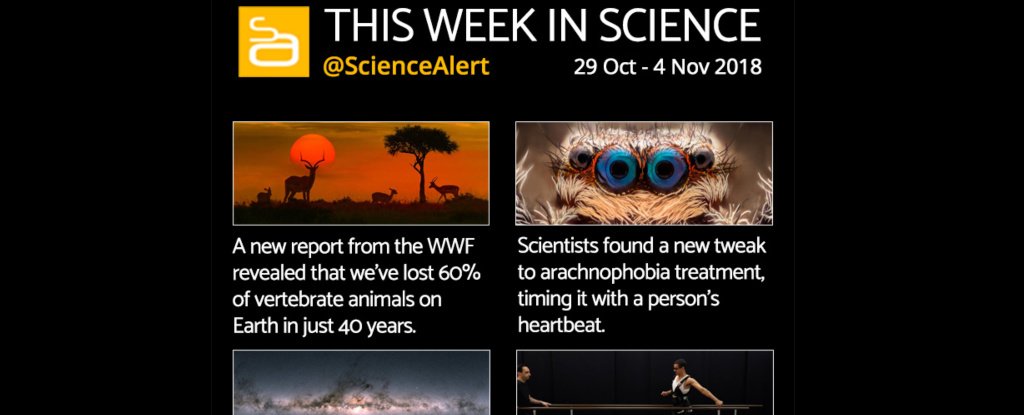 THIS WEEK IN SCIENCE
@ScienceAlert
29 Oct - 4 Nov 2018

A new report from the WWF revealed that we've lost 60% of vertebrate animals on Earth in just 40 years.

Scientists found a new tweak to arachnophobia treatment, timing it with a person's heartbeat.